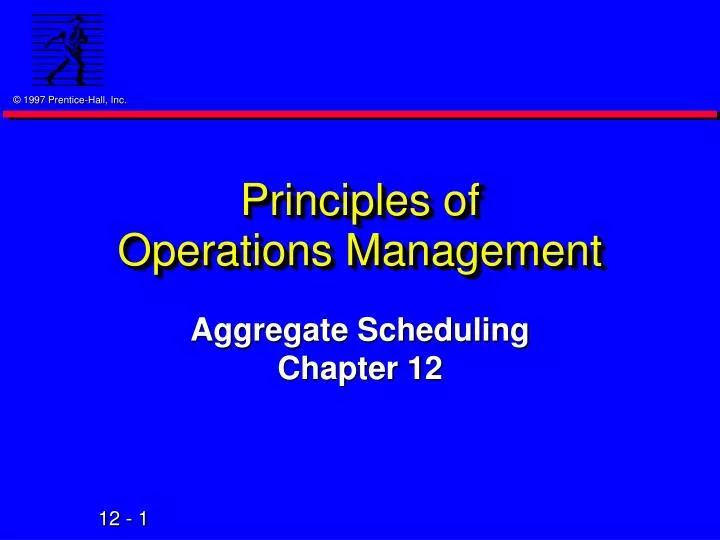 © 1997 Prentice-Hall, Inc.

Principles of Operations Management

Aggregate Scheduling
Chapter 12

12 - 1